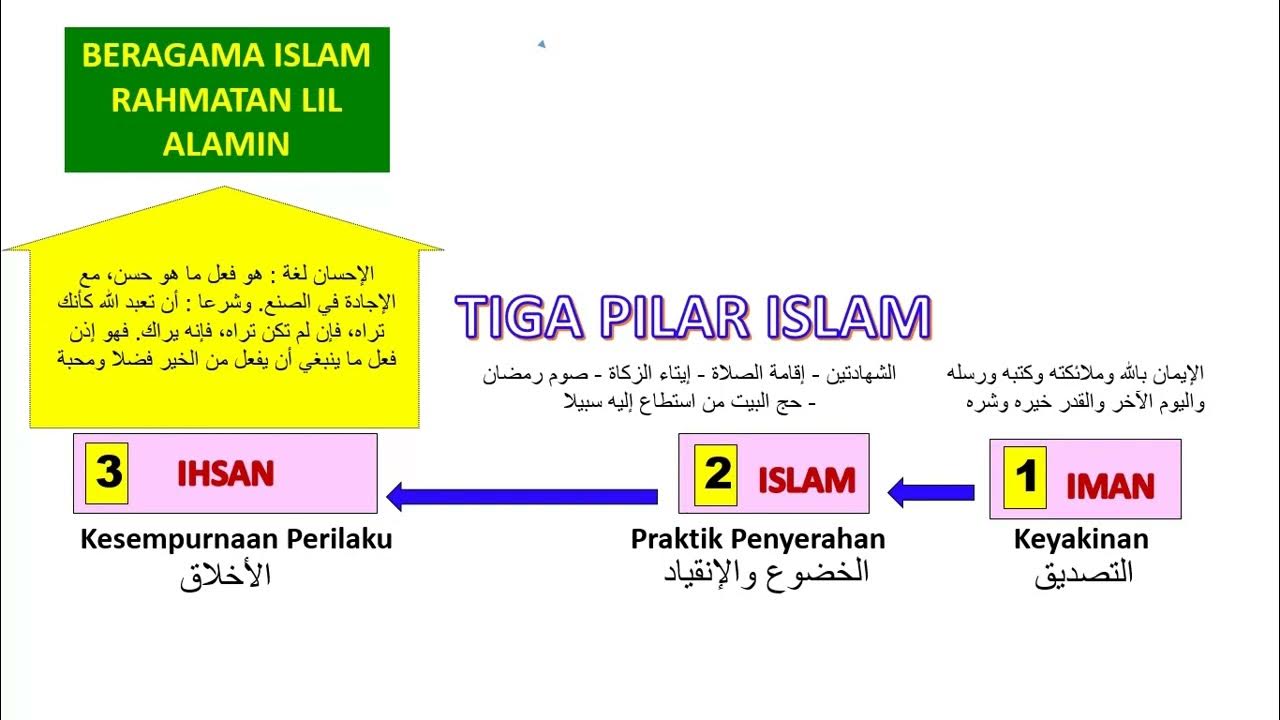 BERAGAMA ISLAM RAHMATAN LIL ALAMIN

الإحسان لغة : هو فعل ما هو حسن، مع الإجادة في الصنع. وشرعا : أن تعبد الله كأنك تراه، فإن لم تكن تراه، فإنه يراك. فهو إذن فعل ما ينبغي أن يفعل من الخير فضلا ومحبة

TIGA PILAR ISLAM

الشهادتين - إقامة الصلاة - إيتاء الزكاة - صوم رمضان - حج البيت من استطاع إليه سبيلا

الإيمان بالله وملائكته وكتبه ورسله واليوم الآخر والقدر خيره وشره

3 IHSAN

Kesempurnaan Perilaku
الأخلاق

2 ISLAM

Praktik Penyerahan
الخضوع والإنقياد

1 IMAN

Keyakinan
التصديق